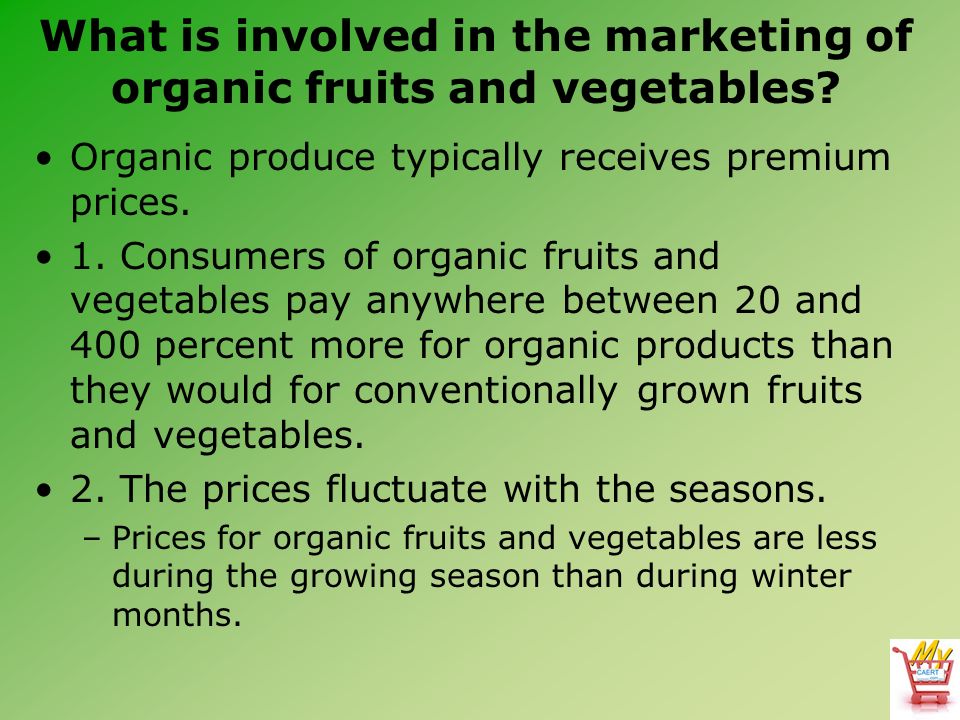 What is involved in the marketing of organic fruits and vegetables?

• Organic produce typically receives premium prices.

• 1. Consumers of organic fruits and vegetables pay anywhere between 20 and 400 percent more for organic products than they would for conventionally grown fruits and vegetables.

• 2. The prices fluctuate with the seasons.

– Prices for organic fruits and vegetables are less during the growing season than during winter months.

My CAERT